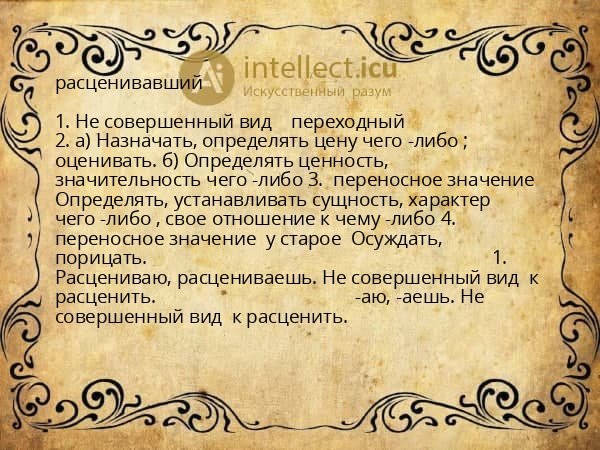 intellect.icu
Искусственный разум

расценивавший

1. Не совершенный вид переходный
2. а) Назначать, определять цену чего -либо ; оценивать. б) Определять ценность, значительность чего -либо 3. переносное значение Определять, устанавливать сущность, характер чего -либо , свое отношение к чему -либо 4. переносное значение у старое Осуждать, порицать. 1. Расцениваю, расцениваешь. Не совершенный вид к расценить. -аю, -аешь. Не совершенный вид к расценить.